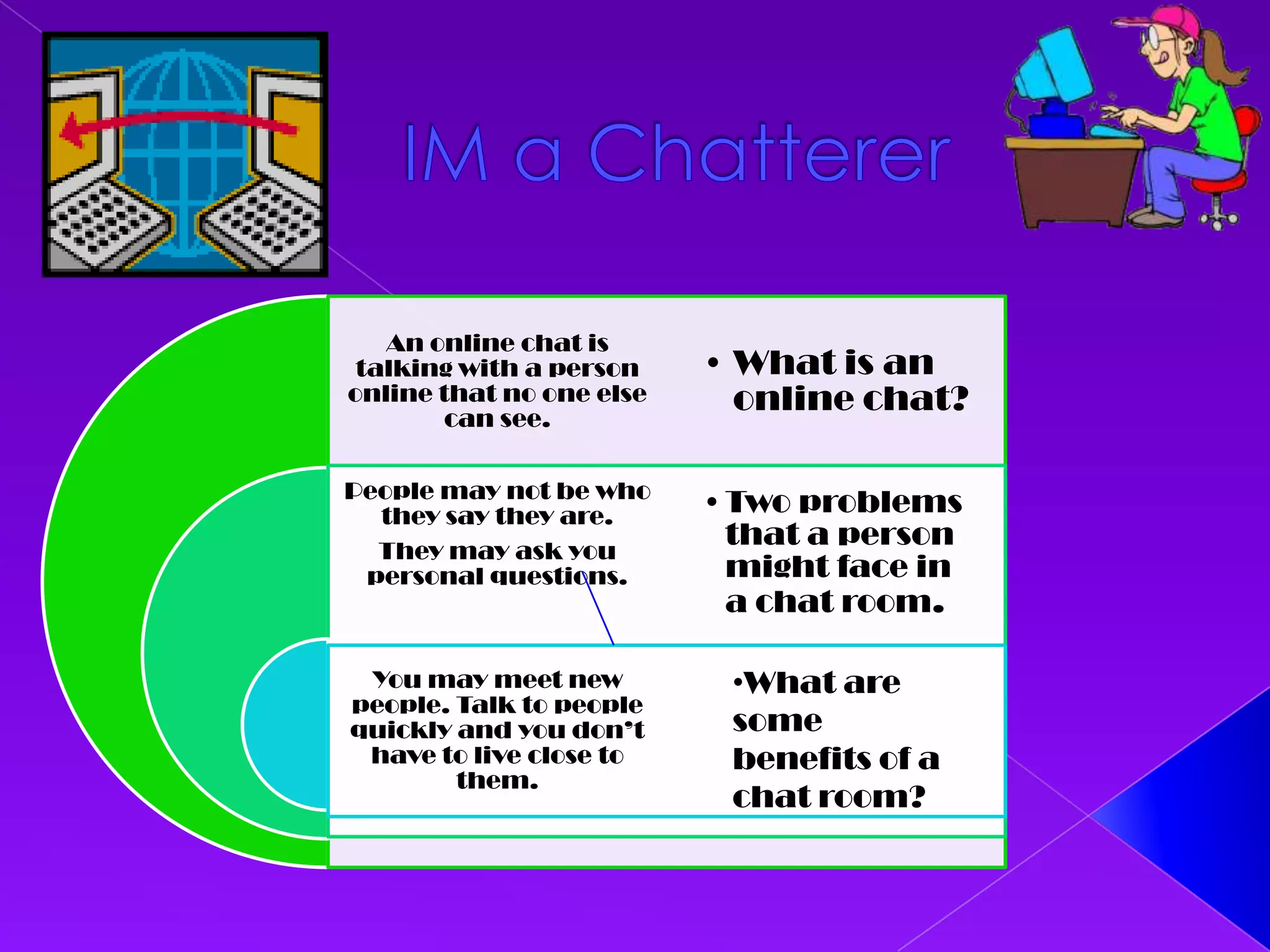 IM a Chatterer

An online chat is talking with a person online that no one else can see.

• What is an online chat?

People may not be who they say they are.

They may ask you personal questions.

• Two problems that a person might face in a chat room.

You may meet new people. Talk to people quickly and you don't have to live close to them.

•What are some benefits of a chat room?